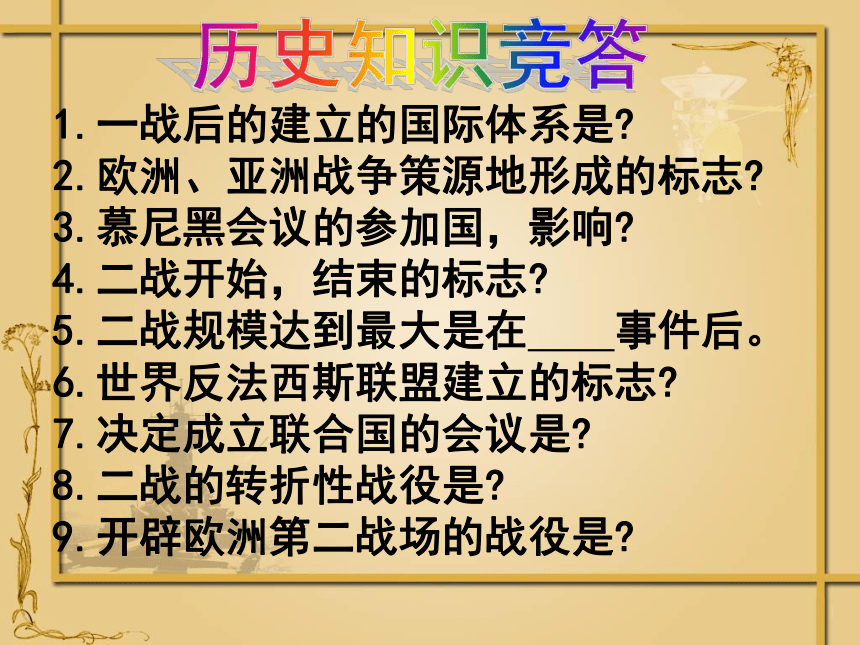 历史知识竞答

1.一战后的建立的国际体系是?
2.欧洲、亚洲战争策源地形成的标志?
3.慕尼黑会议的参加国，影响?
4.二战开始，结束的标志?
5.二战规模达到最大是在____事件后。
6.世界反法西斯联盟建立的标志?
7.决定成立联合国的会议是?
8.二战的转折性战役是?
9.开辟欧洲第二战场的战役是?